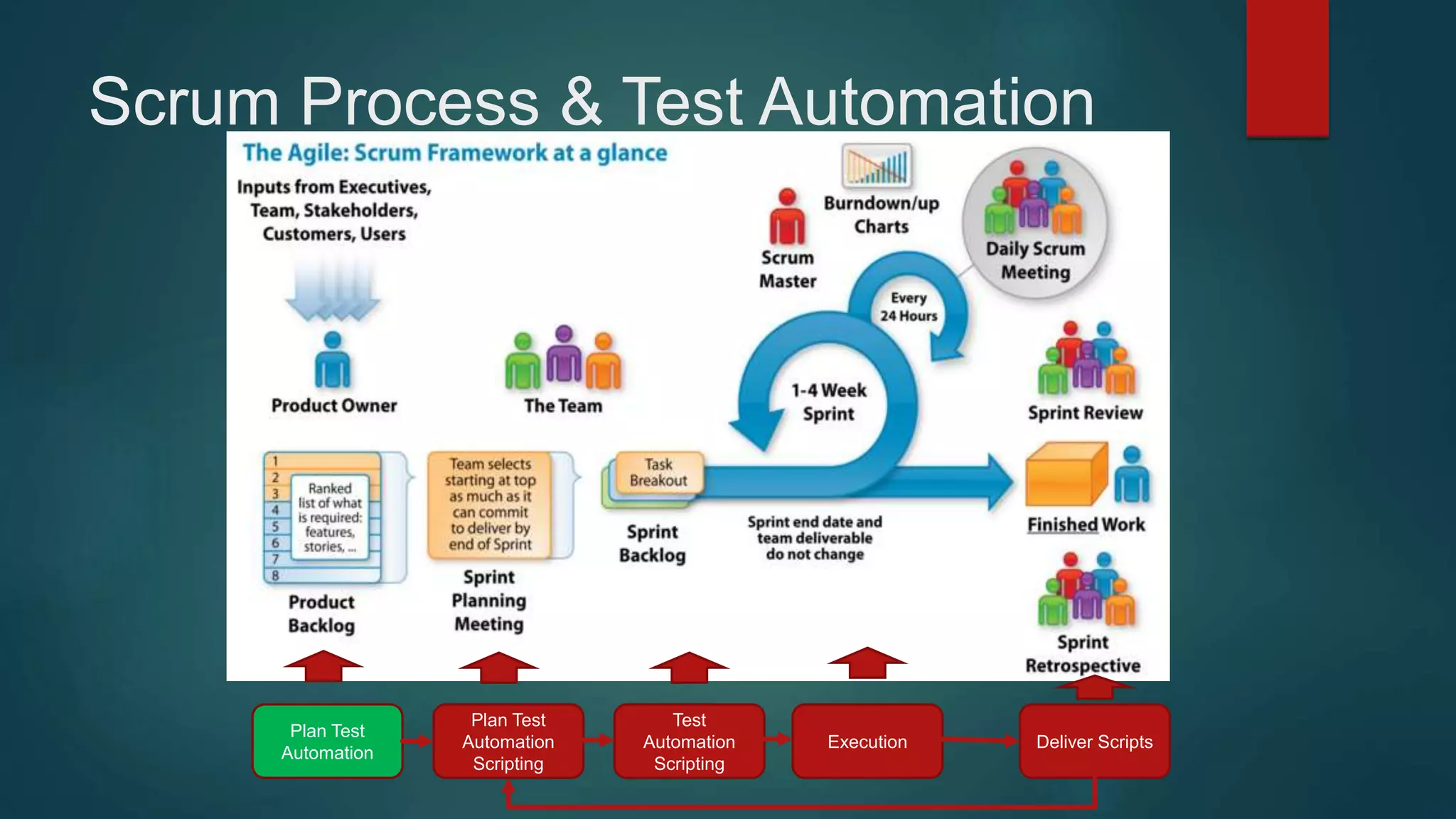 Scrum Process & Test Automation

The Agile: Scrum Framework at a glance

Inputs from Executives, Team, Stakeholders, Customers, Users

Burndown/up Charts

Scrum Master

Daily Scrum Meeting

Every 24 Hours

Product Owner

The Team

1-4 Week Sprint

Sprint Review

1
2
3
4
5
6
7
8

Ranked list of what is required: features, stories, ...

Team selects starting at top as much as it can commit to deliver by end of Sprint

Task Breakout

Finished Work

Product Backlog

Sprint Planning Meeting

Sprint Backlog

Sprint end date and team deliverable do not change

Sprint Retrospective

Plan Test Automation

Plan Test Automation Scripting

Test Automation Scripting

Execution

Deliver Scripts